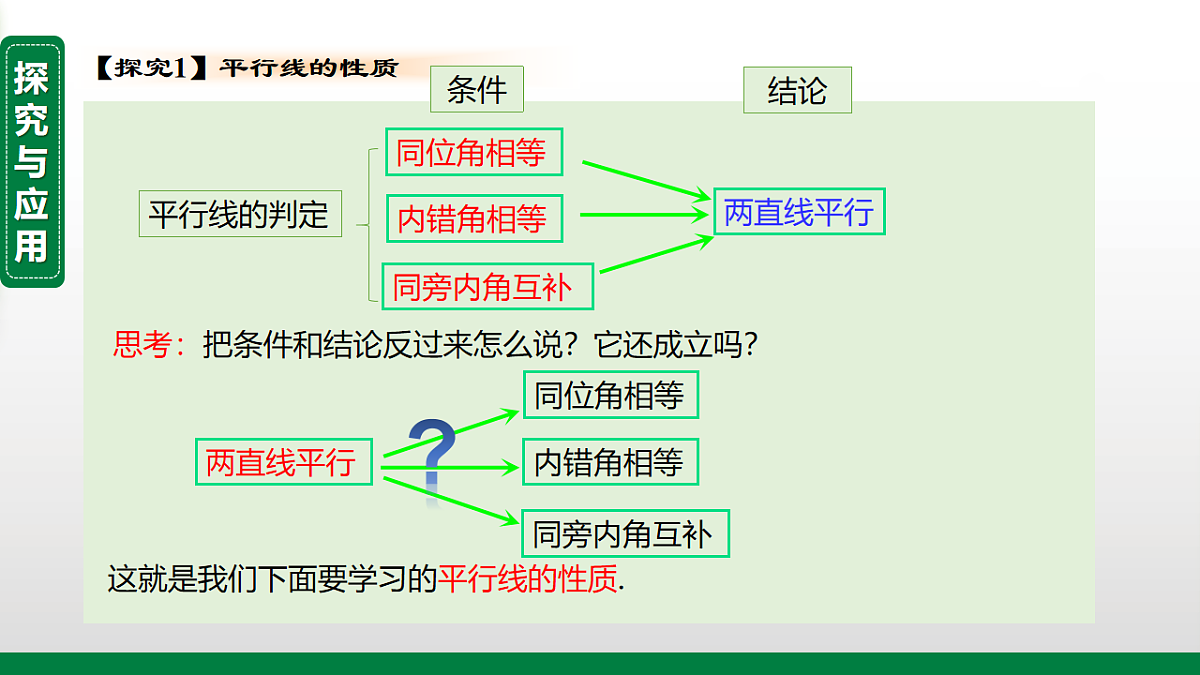 探究与应用

【探究1】平行线的性质

条件

结论

平行线的判定

同位角相等

内错角相等

同旁内角互补

两直线平行

思考：把条件和结论反过来怎么说？它还成立吗？

两直线平行

?

同位角相等

内错角相等

同旁内角互补

这就是我们下面要学习的平行线的性质.